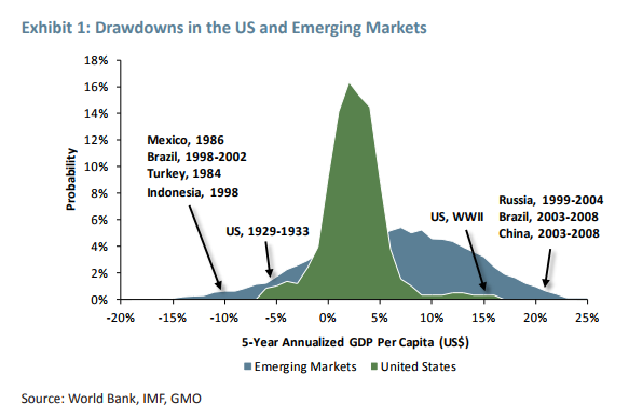 Exhibit 1: Drawdowns in the US and Emerging Markets

18%
16%
14%
12%
10%
8%
6%
4%
2%
0%

Probability

Mexico, 1986
Brazil, 1998-2002
Turkey, 1984
Indonesia, 1998

US, 1929-1933

US, WWII

Russia, 1999-2004
Brazil, 2003-2008
China, 2003-2008

-20% -15% -10% -5% 0% 5% 10% 15% 20% 25%

5-Year Annualized GDP Per Capita (US$)

Emerging Markets United States

Source: World Bank, IMF, GMO